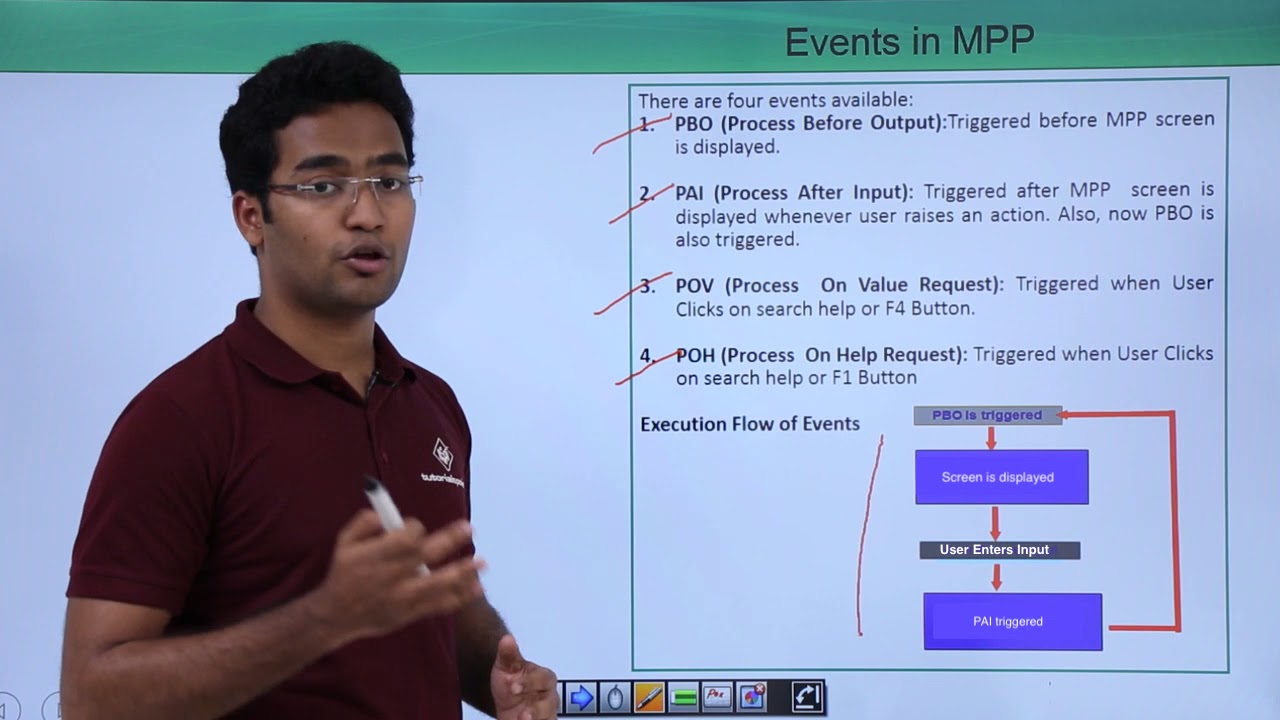 Events in MPP

There are four events available:

1. PBO (Process Before Output):Triggered before MPP screen is displayed.

2. PAI (Process After Input): Triggered after MPP screen is displayed whenever user raises an action. Also, now PBO is also triggered.

3. POV (Process On Value Request): Triggered when User Clicks on search help or F4 Button.

4. POH (Process On Help Request): Triggered when User Clicks on search help or F1 Button

Execution Flow of Events

PBO is triggered

Screen is displayed

User Enters Input

PAI triggered

tutorialspoint